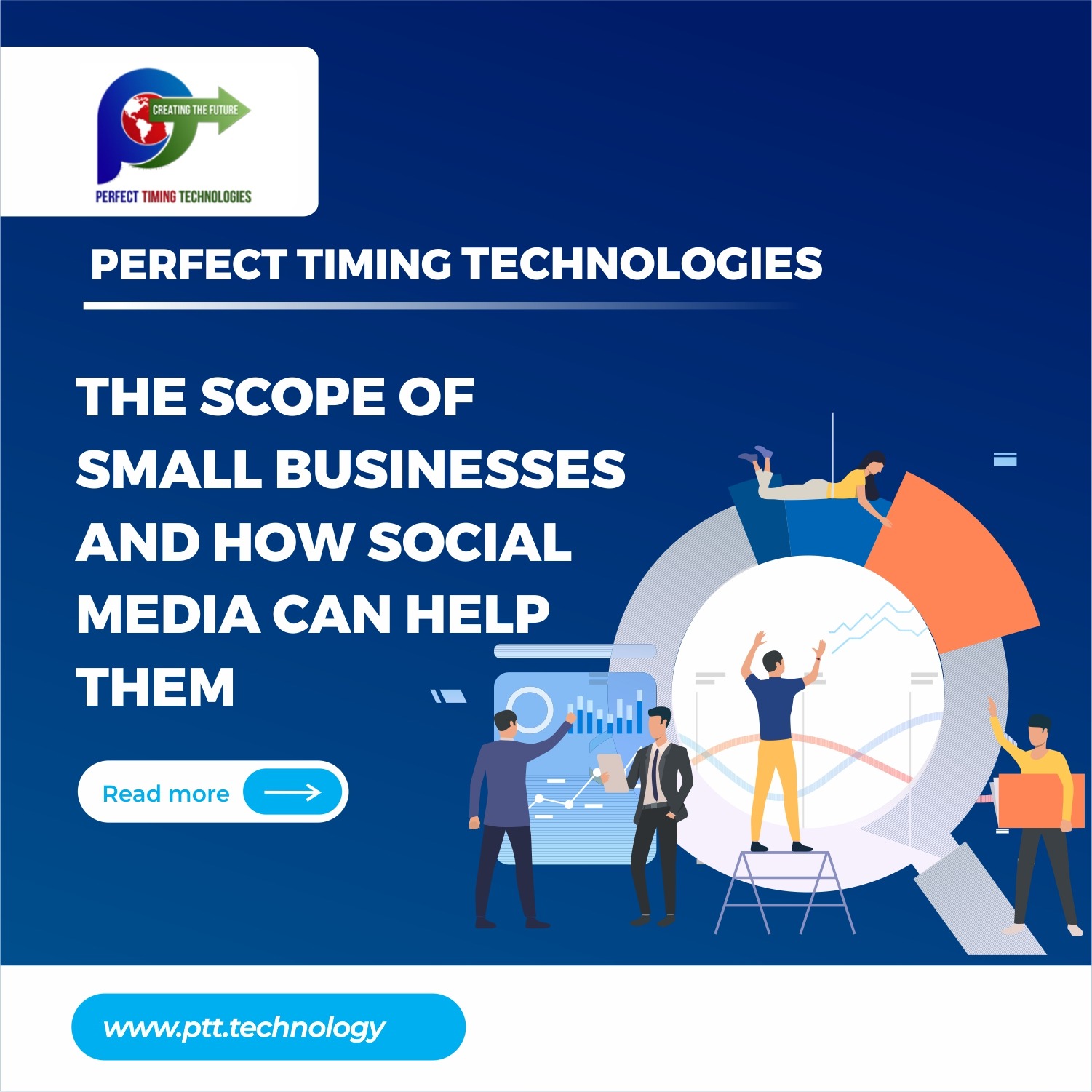 CREATING THE FUTURE

PERFECT TIMING TECHNOLOGIES

PERFECT TIMING TECHNOLOGIES

THE SCOPE OF SMALL BUSINESSES AND HOW SOCIAL MEDIA CAN HELP THEM

Read more

www.ptt.technology